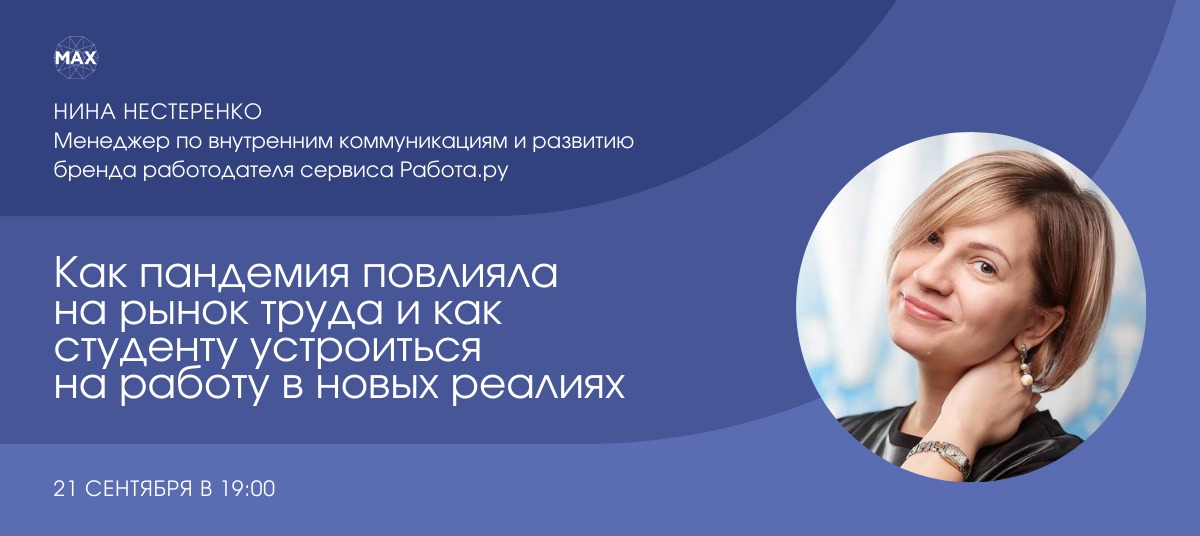 MAX

НИНА НЕСТЕРЕНКО
Менеджер по внутренним коммуникациям и развитию бренда работодателя сервиса Работа.ру

Как пандемия повлияла на рынок труда и как студенту устроиться на работу в новых реалиях

21 СЕНТЯБРЯ В 19:00